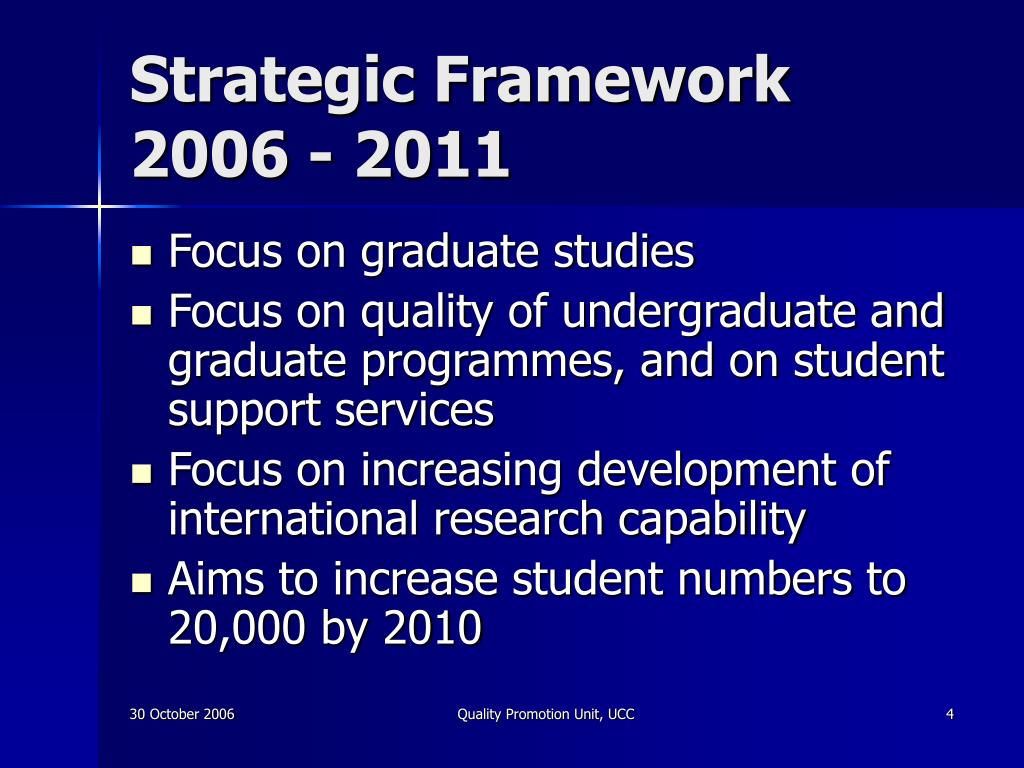 Strategic Framework 2006 - 2011

- Focus on graduate studies
- Focus on quality of undergraduate and graduate programmes, and on student support services
- Focus on increasing development of international research capability
- Aims to increase student numbers to 20,000 by 2010

30 October 2006

Quality Promotion Unit, UCC

4